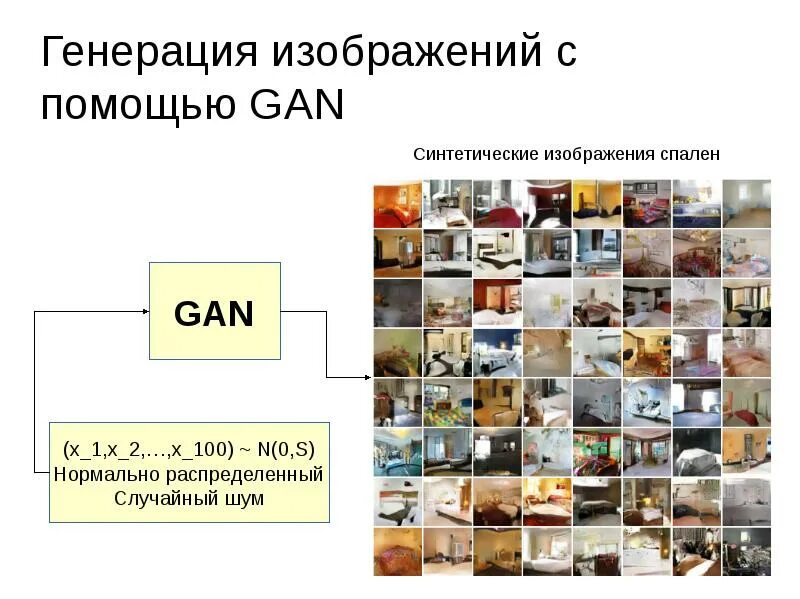 Генерация изображений с помощью GAN

Синтетические изображения спален

GAN

(x_1,x_2,…,x_100) ~ N(0,S)
Нормально распределенный
Случайный шум